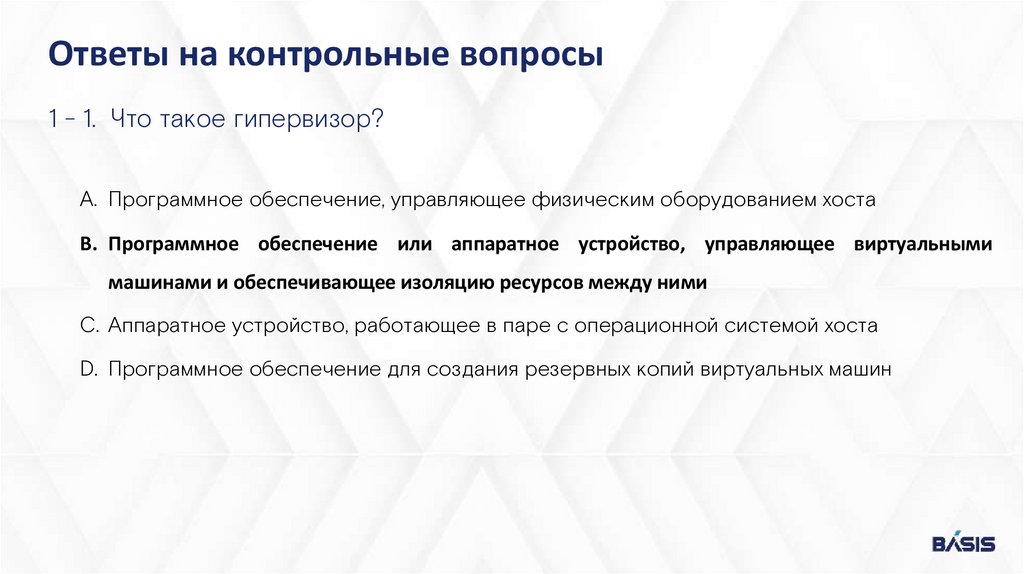 Ответы на контрольные вопросы

1 - 1. Что такое гипервизор?

A. Программное обеспечение, управляющее физическим оборудованием хоста

B. Программное обеспечение или аппаратное устройство, управляющее виртуальными машинами и обеспечивающее изоляцию ресурсов между ними

C. Аппаратное устройство, работающее в паре с операционной системой хоста

D. Программное обеспечение для создания резервных копий виртуальных машин

BASIS